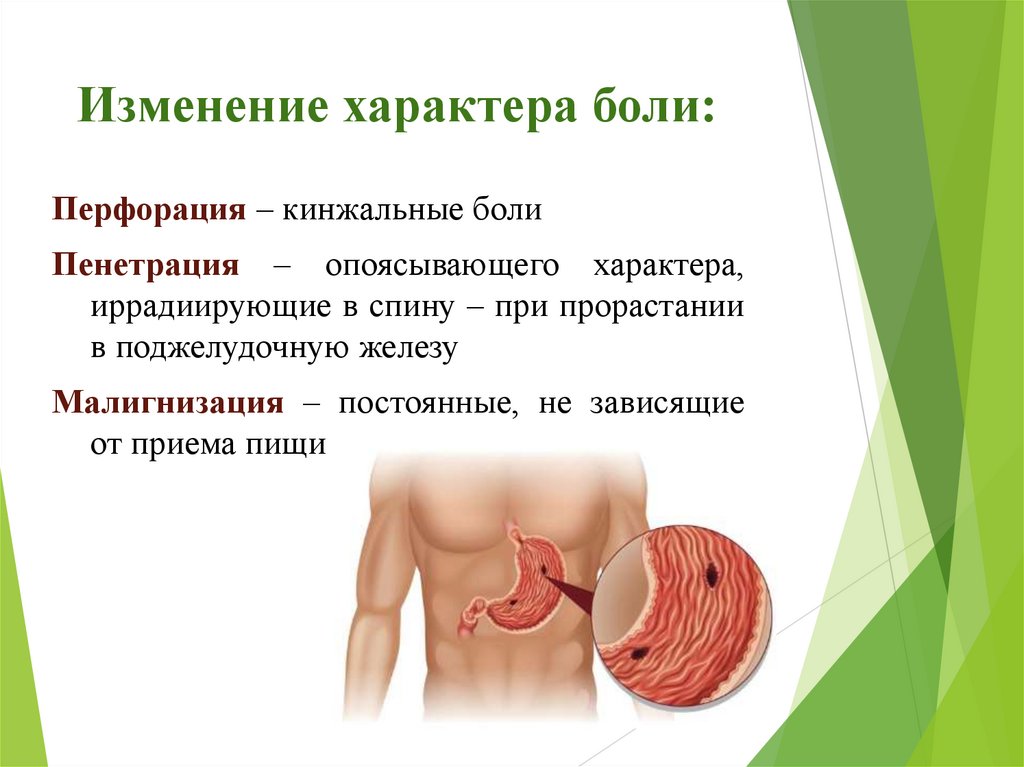 Изменение характера боли:

Перфорация – кинжальные боли

Пенетрация – опоясывающего характера, иррадиирующие в спину – при прорастании в поджелудочную железу

Малигнизация – постоянные, не зависящие от приема пищи